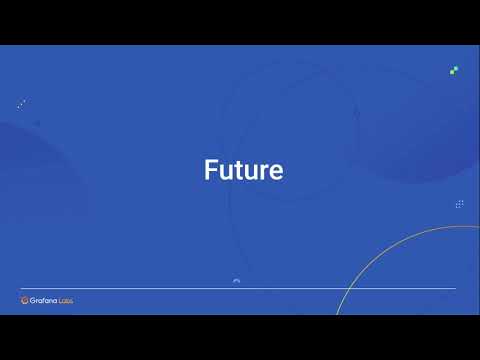 Future

Grafana Labs